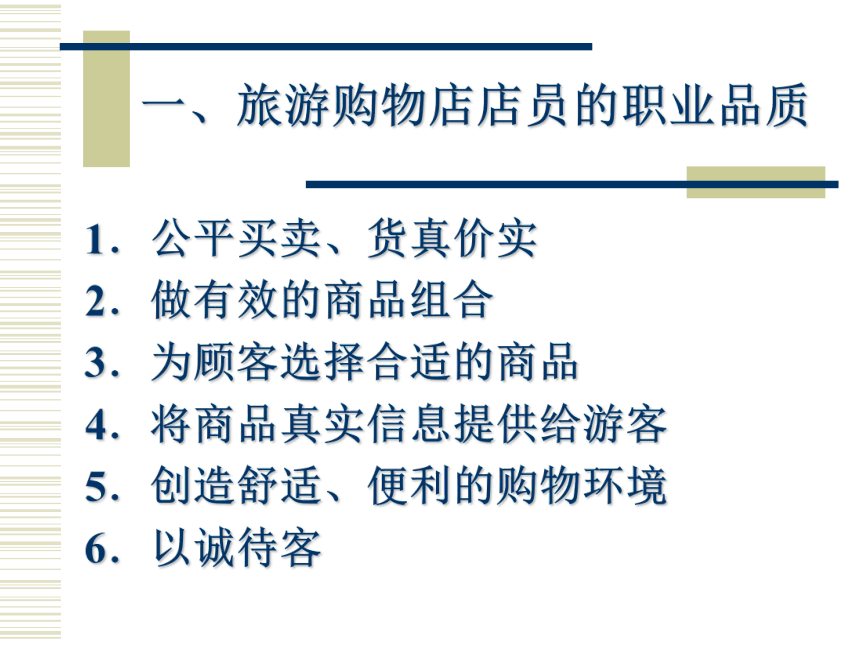 一、旅游购物店店员的职业品质

1. 公平买卖、货真价实
2. 做有效的商品组合
3. 为顾客选择合适的商品
4. 将商品真实信息提供给游客
5. 创造舒适、便利的购物环境
6. 以诚待客